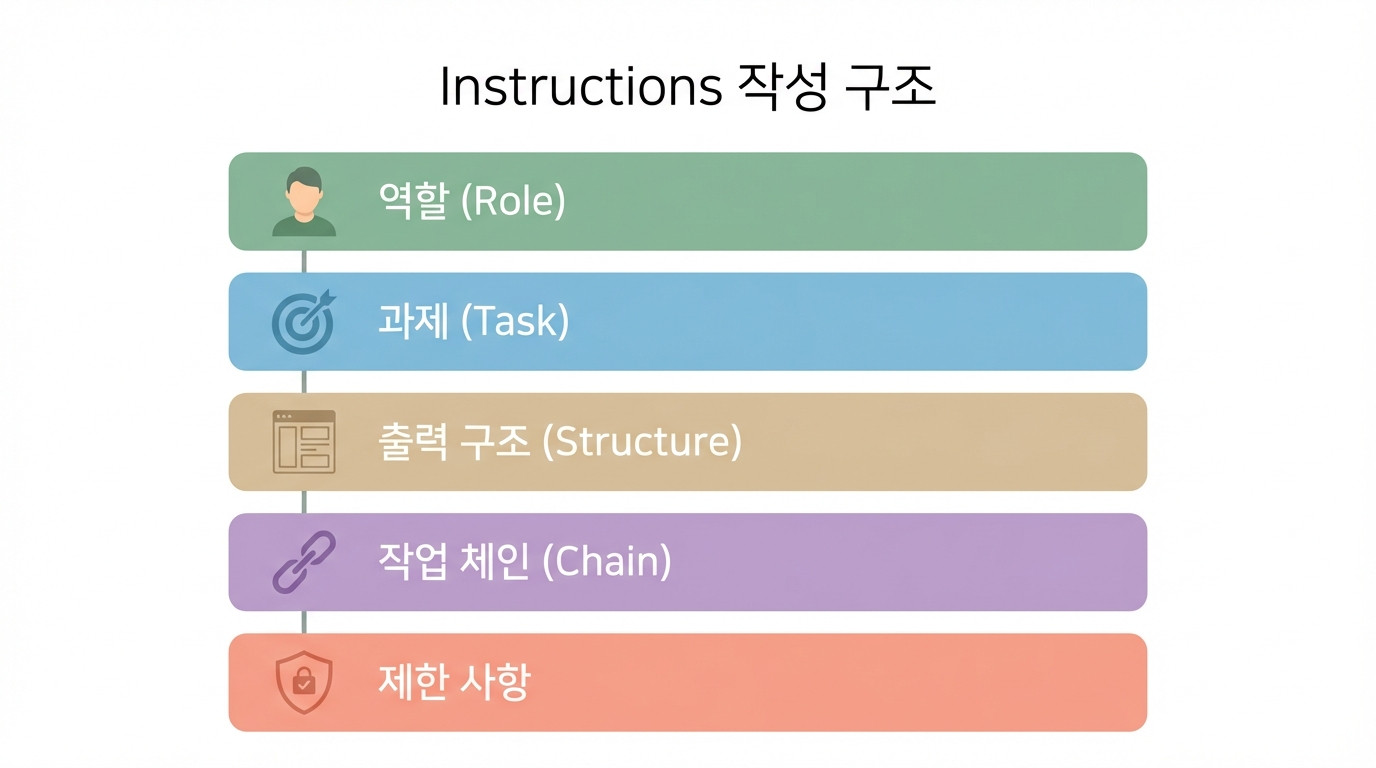 Instructions 작성 구조

역할 (Role)

과제 (Task)

출력 구조 (Structure)

작업 체인 (Chain)

제한 사항